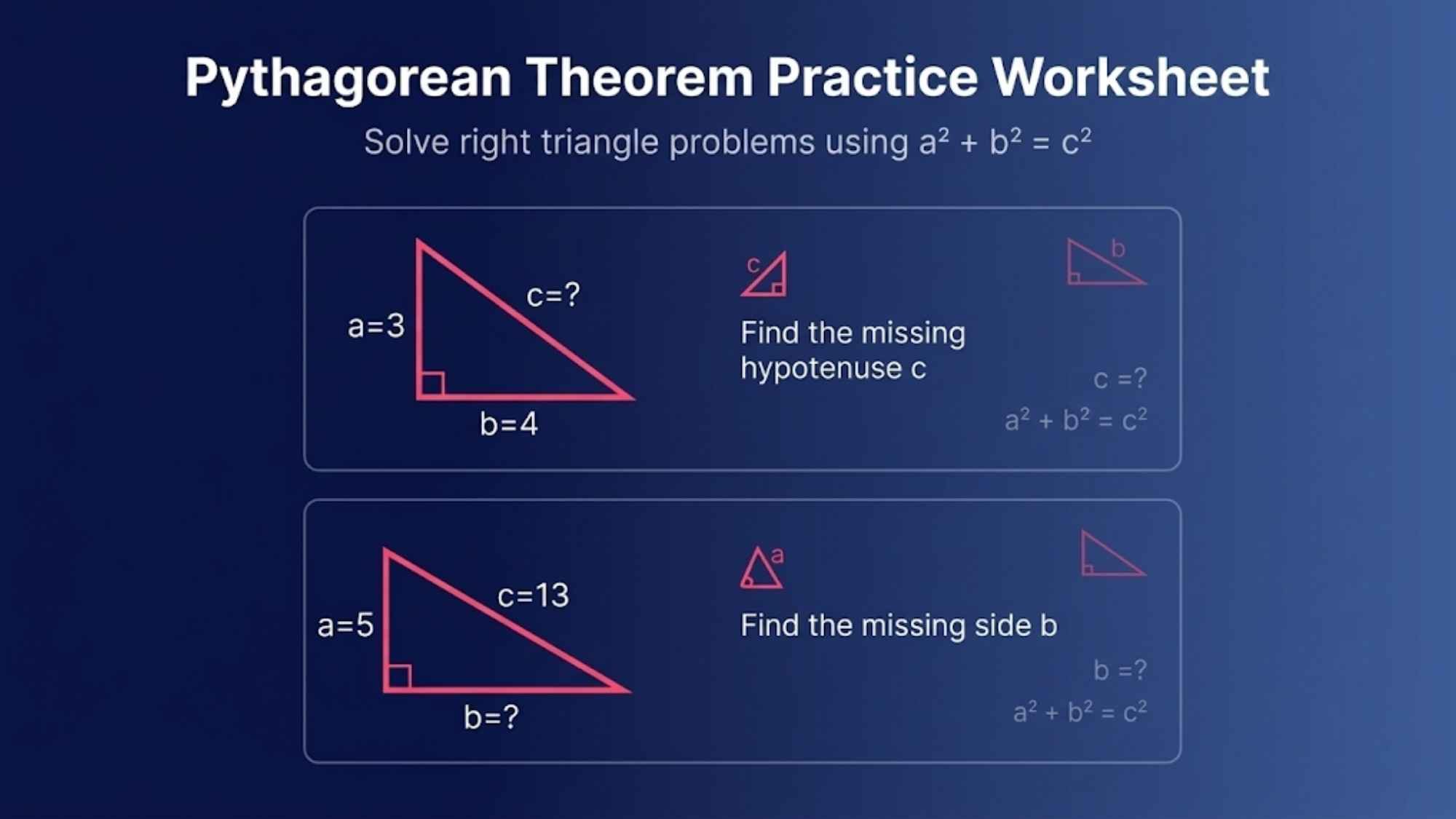 Pythagorean Theorem Practice Worksheet

Solve right triangle problems using $a^2 + b^2 = c^2$

a=3

c=?

b=4

c

Find the missing hypotenuse c

b

c =?

$a^2 + b^2 = c^2$

a=5

c=13

b=?

a

Find the missing side b

b =?

$a^2 + b^2 = c^2$